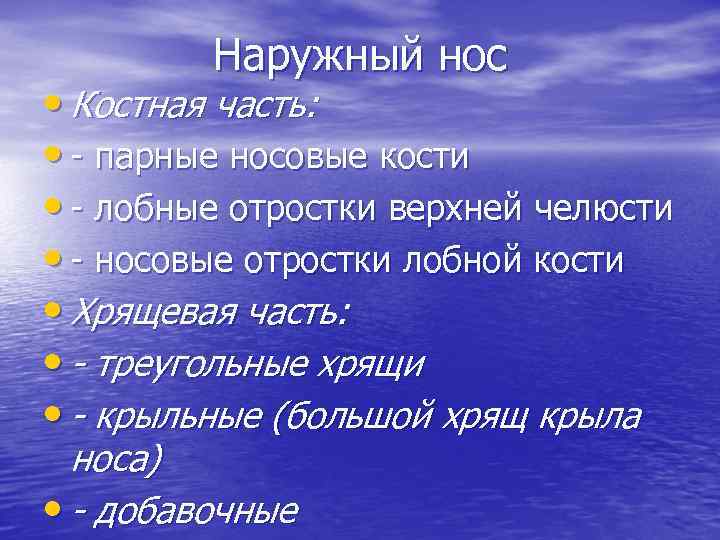 Наружный нос

• Костная часть:
• - парные носовые кости
• - лобные отростки верхней челюсти
• - носовые отростки лобной кости
• Хрящевая часть:
• - треугольные хрящи
• - крыльные (большой хрящ крыла носа)
• - добавочные